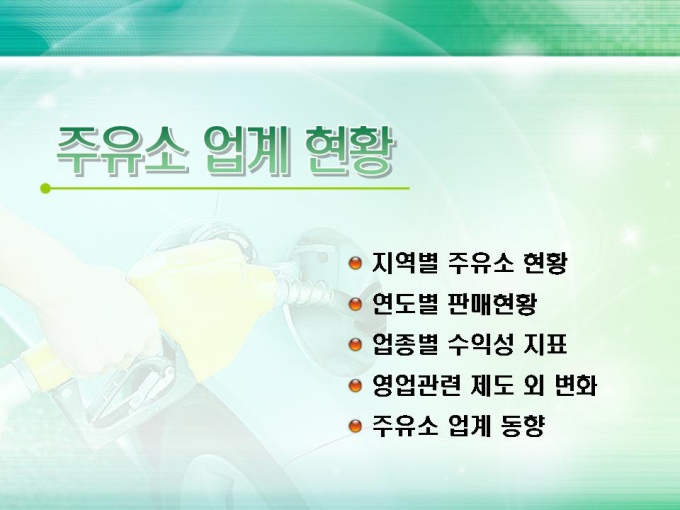 주유소 업계 현황

지역별 주유소 현황

연도별 판매현황

업종별 수익성 지표

영업관련 제도 외 변화

주유소 업계 동향